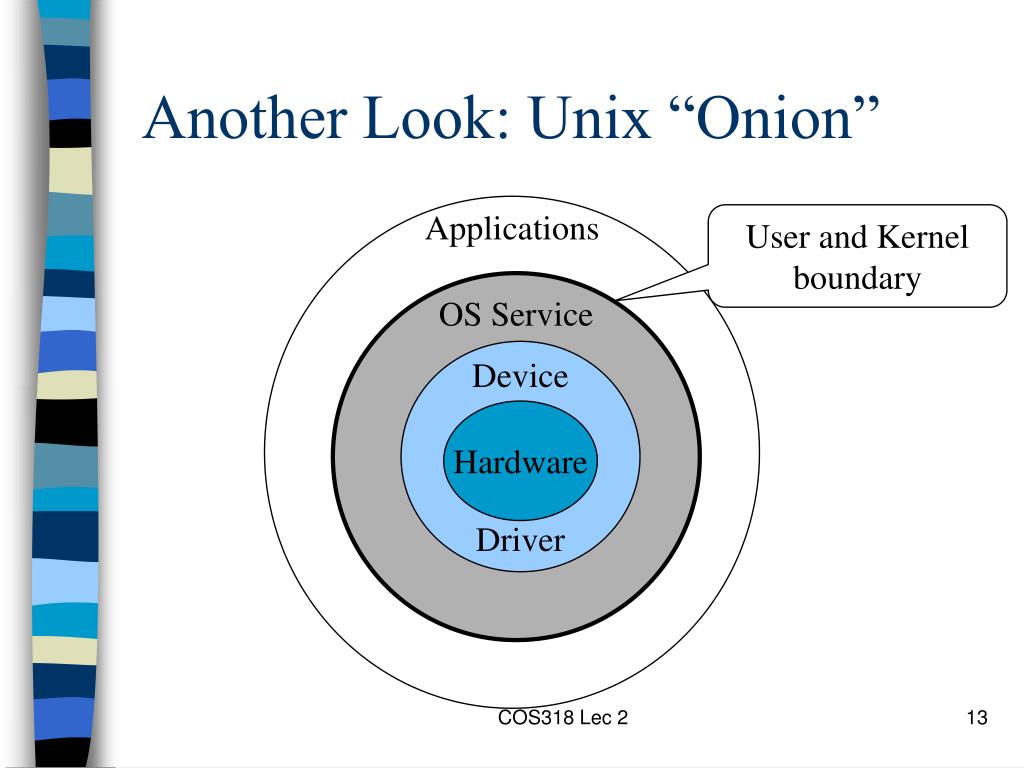 Another Look: Unix “Onion”

Applications

User and Kernel boundary

OS Service

Device

Hardware

Driver

COS318 Lec 2

13